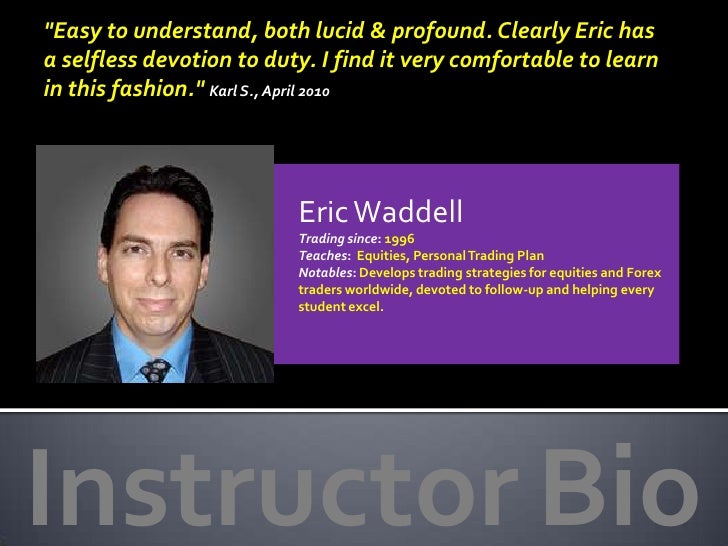 "Easy to understand, both lucid & profound. Clearly Eric has a selfless devotion to duty. I find it very comfortable to learn in this fashion." Karl S., April 2010

Eric Waddell
Trading since: 1996
Teaches: Equities, Personal Trading Plan
Notables: Develops trading strategies for equities and Forex traders worldwide, devoted to follow-up and helping every student excel.

Instructor Bio